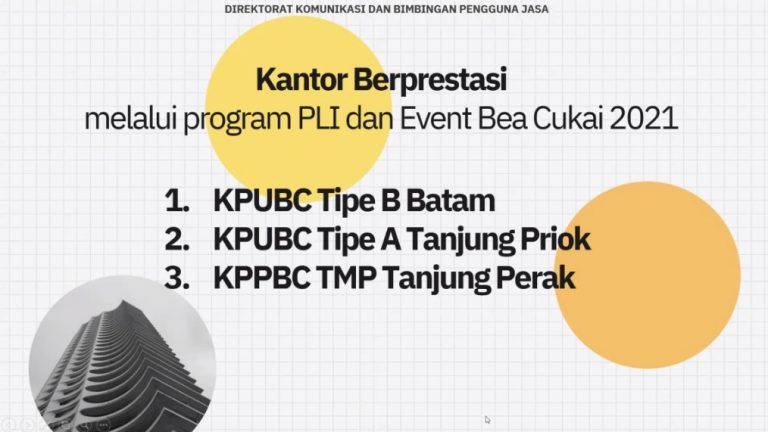 DIREKTORAT KOMUNIKASI DAN BIMBINGAN PENGGUNA JASA

Kantor Berprestasi
melalui program PLI dan Event Bea Cukai 2021

1. KPUBC Tipe B Batam
2. KPUBC Tipe A Tanjung Priok
3. KPPBC TMP Tanjung Perak